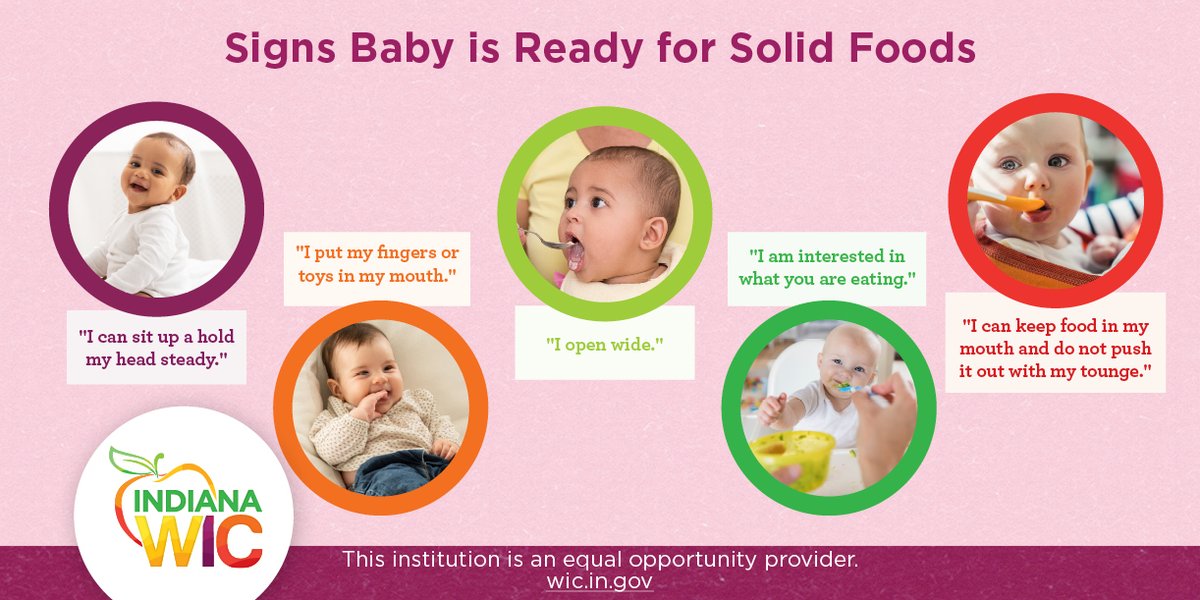 Signs Baby is Ready for Solid Foods

"I can sit up a hold my head steady."

"I put my fingers or toys in my mouth."

"I open wide."

"I am interested in what you are eating."

"I can keep food in my mouth and do not push it out with my tounge."

INDIANA WIC

This institution is an equal opportunity provider.
wic.in.gov